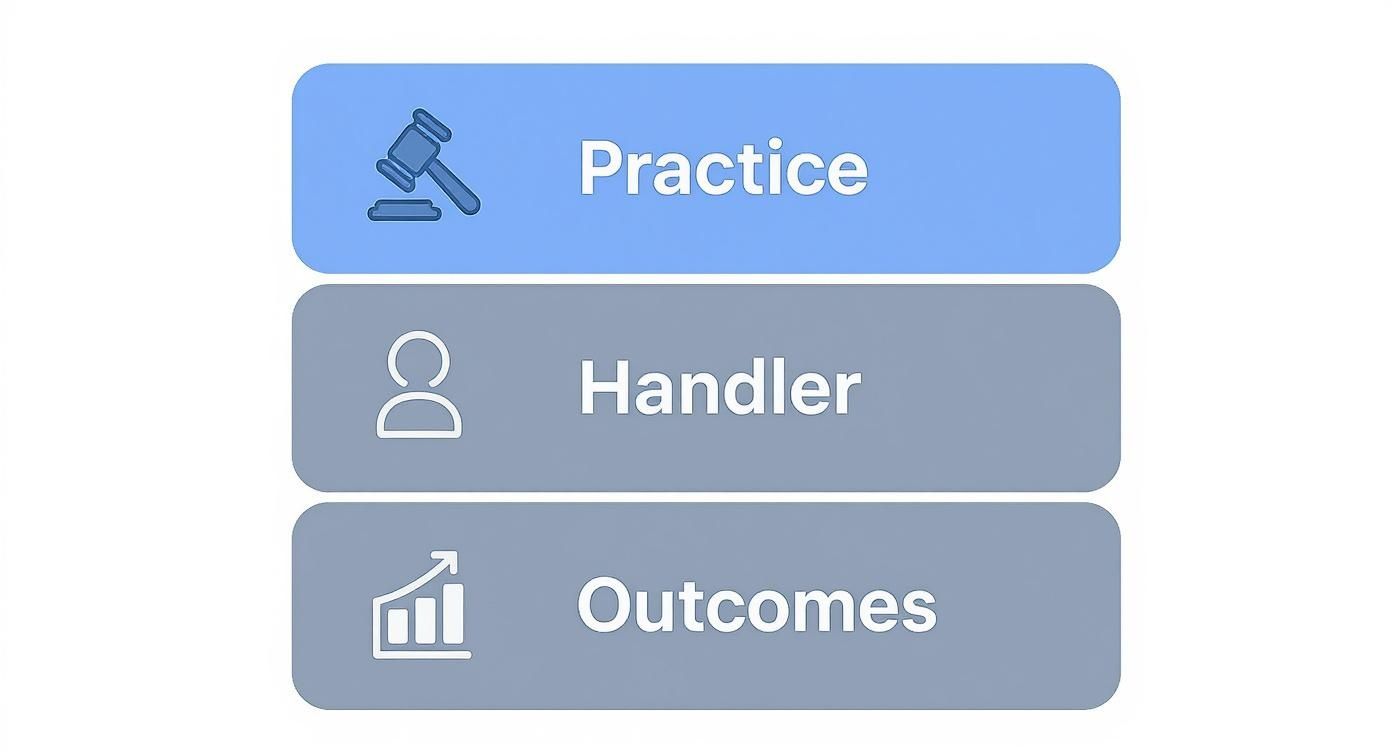 Practice

Handler

Outcomes